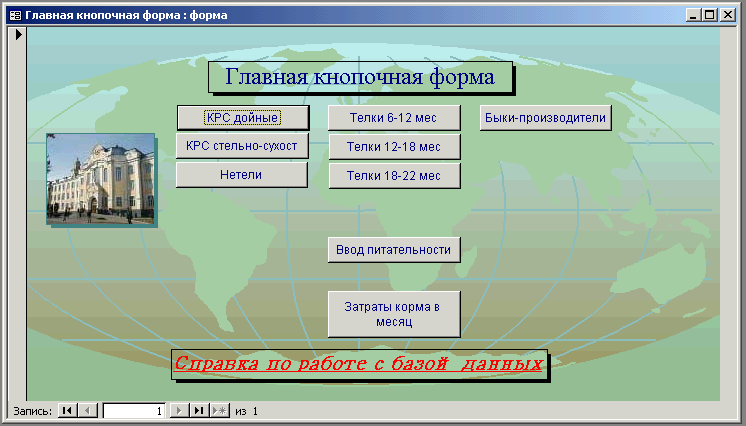 Главная кнопочная форма : форма

Главная кнопочная форма

КРС дойные

КРС стельно-сухост

Нетели

Телки 6-12 мес

Телки 12-18 мес

Телки 18-22 мес

Быки-производители

Ввод питательности

Затраты корма в месяц

Справка по работе с базой данных

Запись: 1 из 1